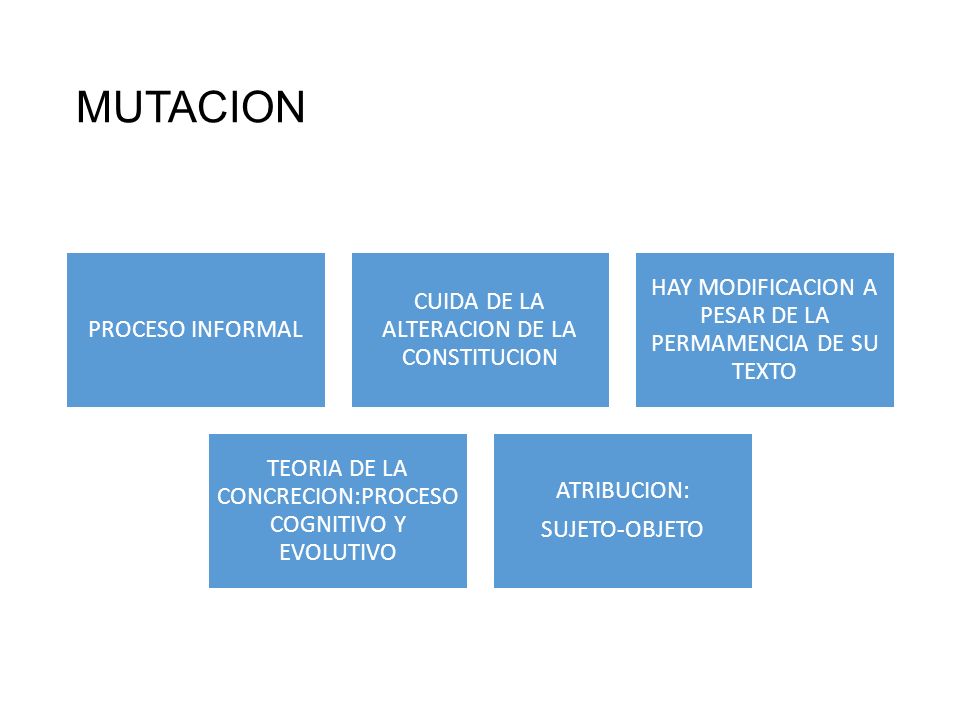 MUTACION

PROCESO INFORMAL

CUIDA DE LA ALTERACION DE LA CONSTITUCION

HAY MODIFICACION A PESAR DE LA PERMAMENCIA DE SU TEXTO

TEORIA DE LA CONCRECION:PROCESO COGNITIVO Y EVOLUTIVO

ATRIBUCION:

SUJETO-OBJETO